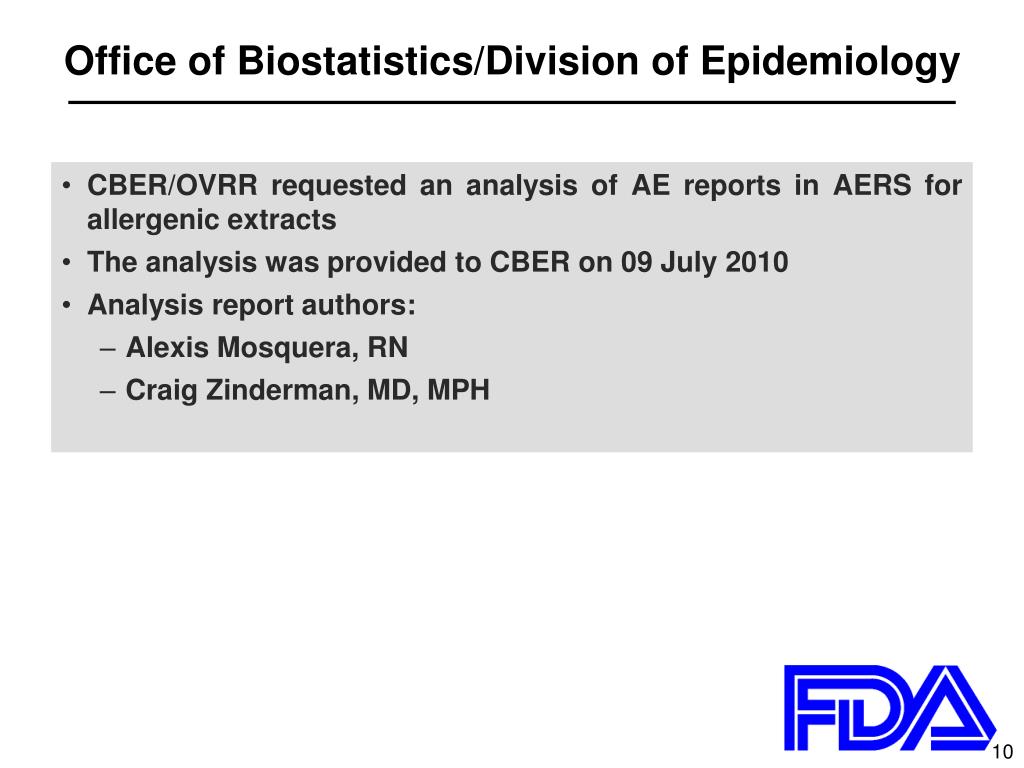 Office of Biostatistics/Division of Epidemiology

• CBER/OVRR requested an analysis of AE reports in AERS for allergenic extracts
• The analysis was provided to CBER on 09 July 2010
• Analysis report authors:
– Alexis Mosquera, RN
– Craig Zinderman, MD, MPH

FDA

10